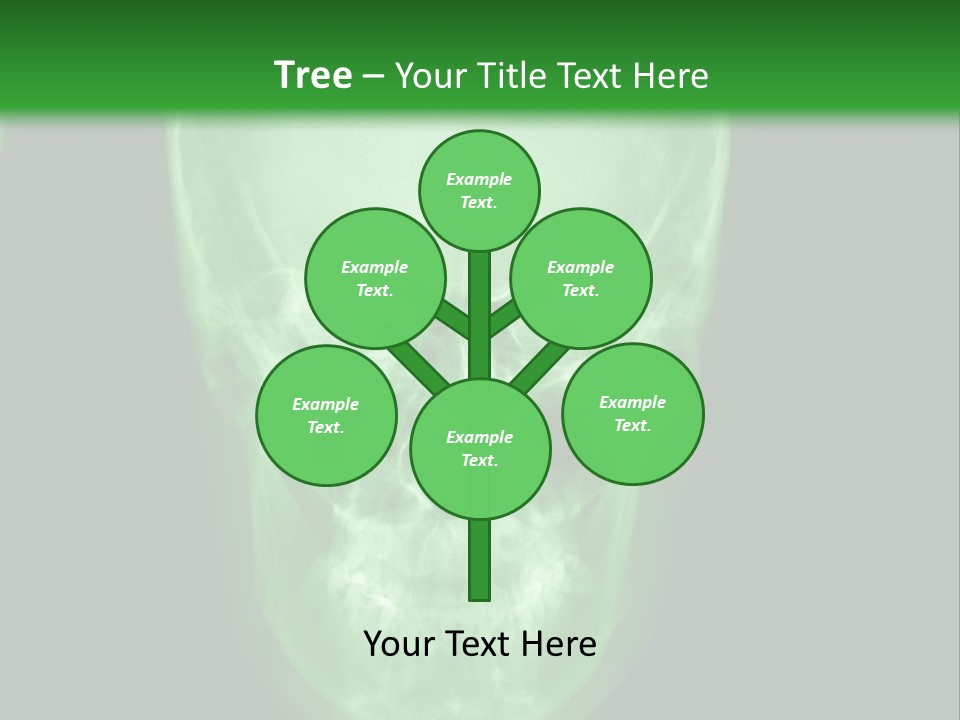 Tree – Your Title Text Here

Example Text.

Example Text.

Example Text.

Example Text.

Example Text.

Example Text.

Your Text Here